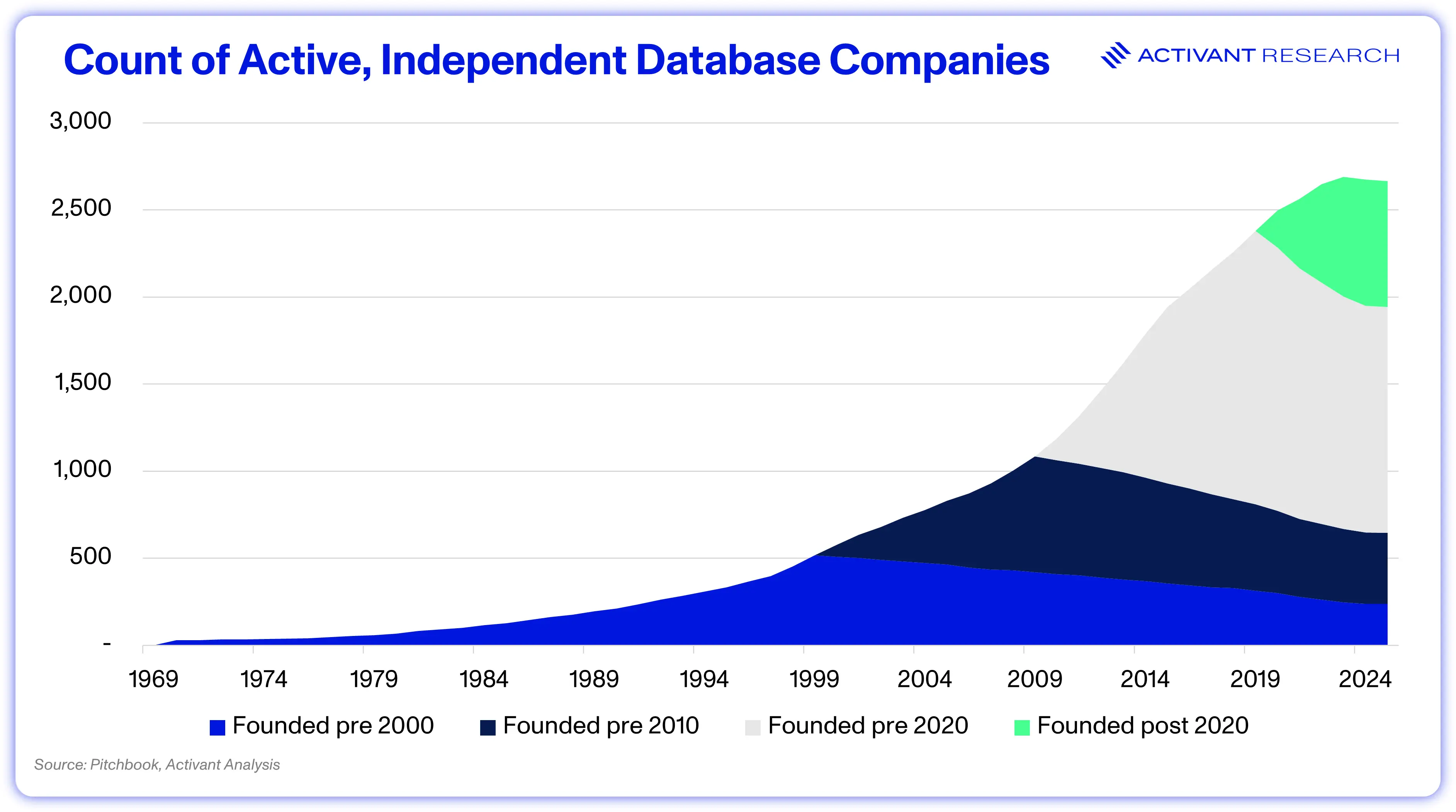 Count of Active, Independent Database Companies

ACTIVANT RESEARCH

3,000
2,500
2,000
1,500
1,000
500
-

1969 1974 1979 1984 1989 1994 1999 2004 2009 2014 2019 2024

Founded pre 2000 Founded pre 2010 Founded pre 2020 Founded post 2020

Source: Pitchbook, Activant Analysis